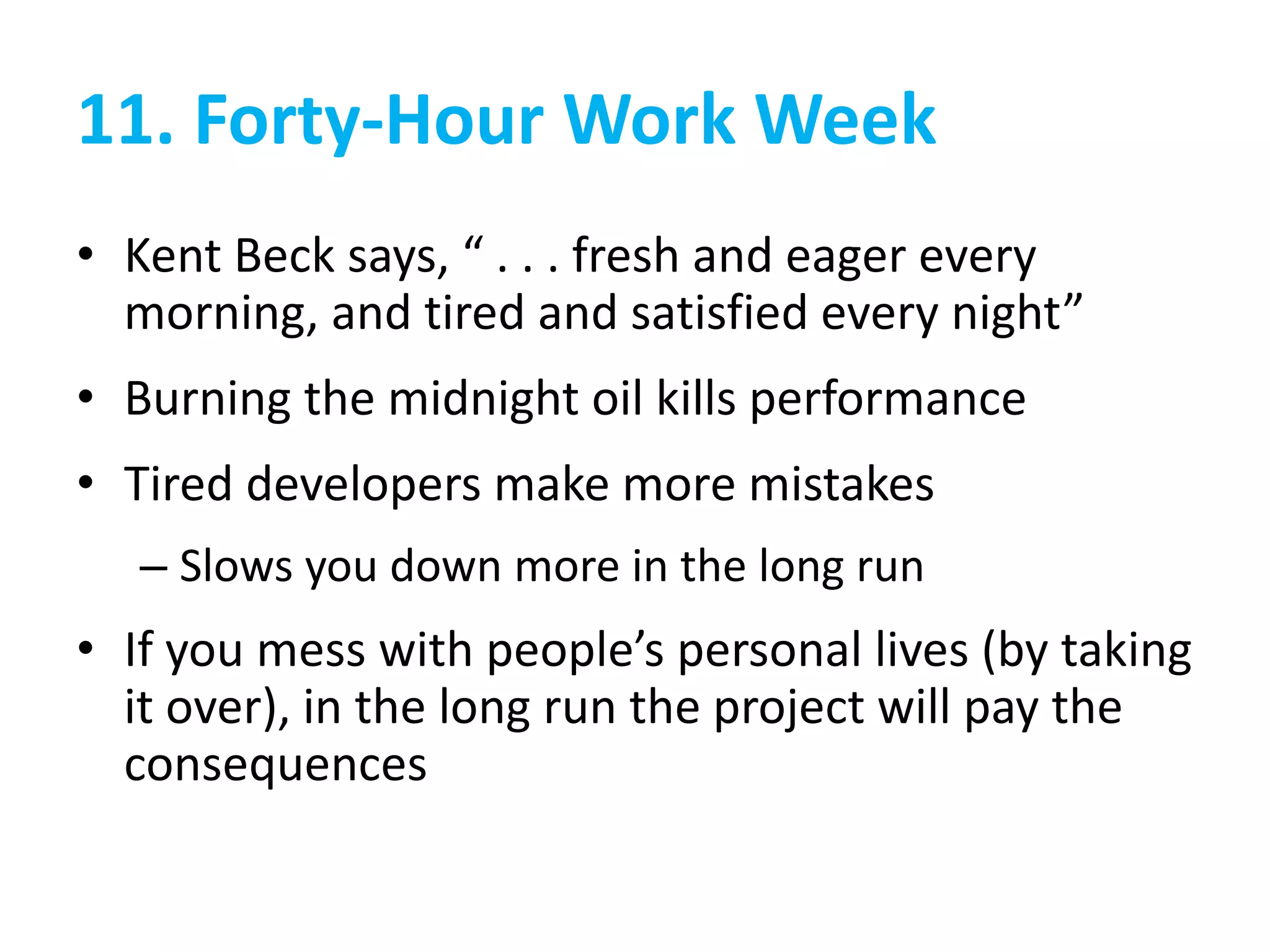 11. Forty-Hour Work Week

• Kent Beck says, “ . . . fresh and eager every morning, and tired and satisfied every night”
• Burning the midnight oil kills performance
• Tired developers make more mistakes
– Slows you down more in the long run
• If you mess with people’s personal lives (by taking it over), in the long run the project will pay the consequences